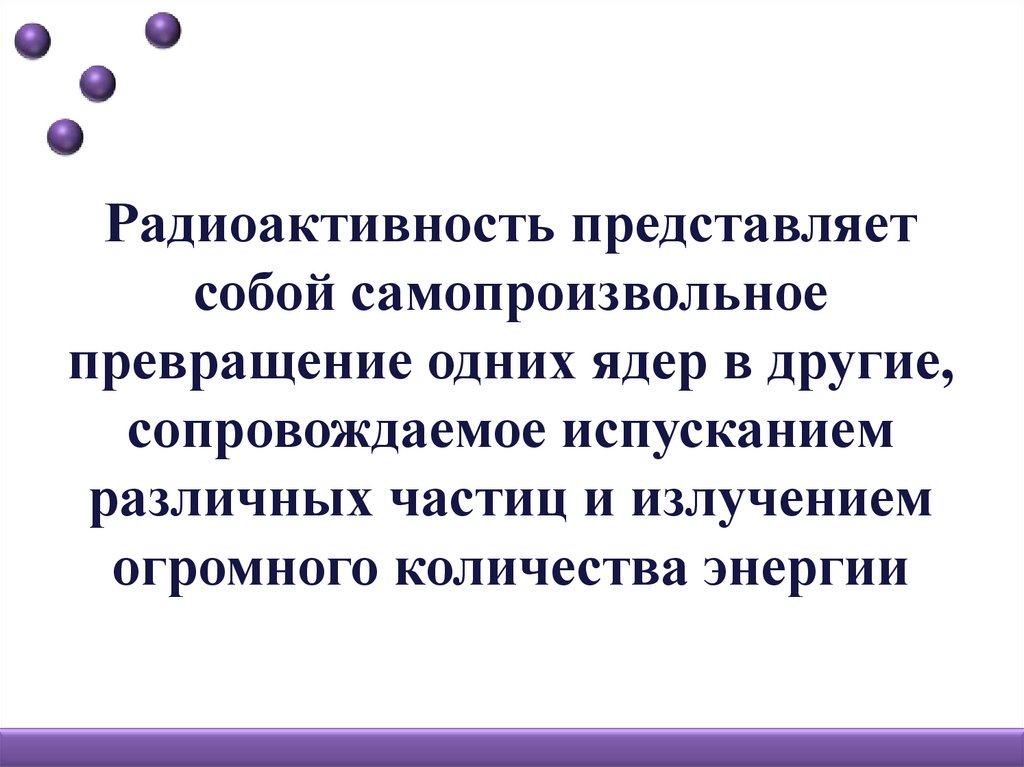 Радиоактивность представляет собой самопроизвольное превращение одних ядер в другие, сопровождаемое испусканием различных частиц и излучением огромного количества энергии